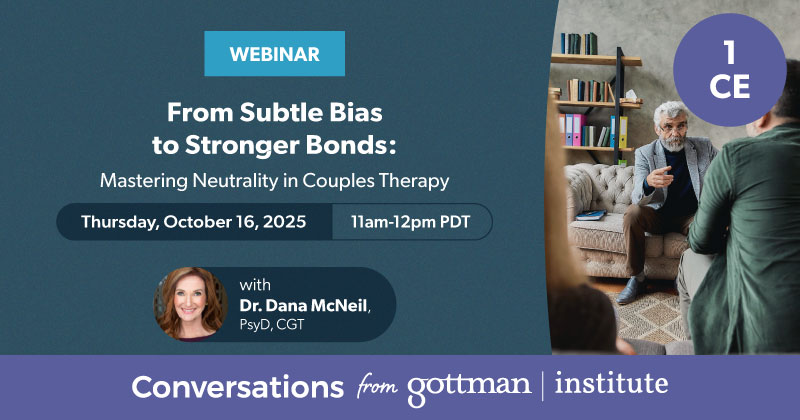 WEBINAR

From Subtle Bias to Stronger Bonds:

Mastering Neutrality in Couples Therapy

Thursday, October 16, 2025

11am-12pm PDT

with
Dr. Dana McNeil,
PsyD, CGT

1 CE

Conversations from gottman | institute